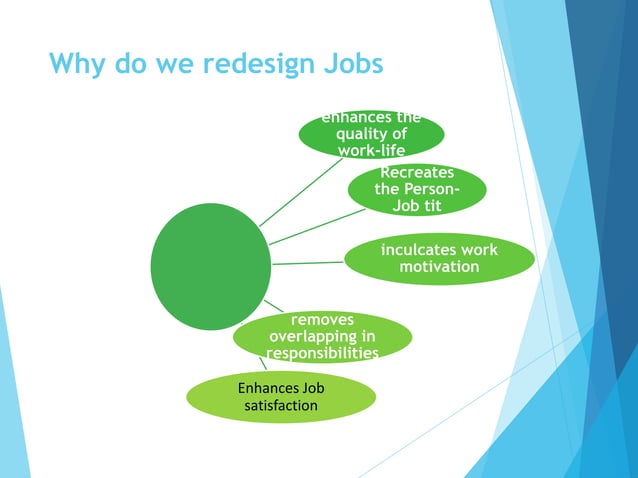 Why do we redesign Jobs

enhances the quality of work-life

Recreates the Person-Job tit

inculcates work motivation

removes overlapping in responsibilities

Enhances Job satisfaction